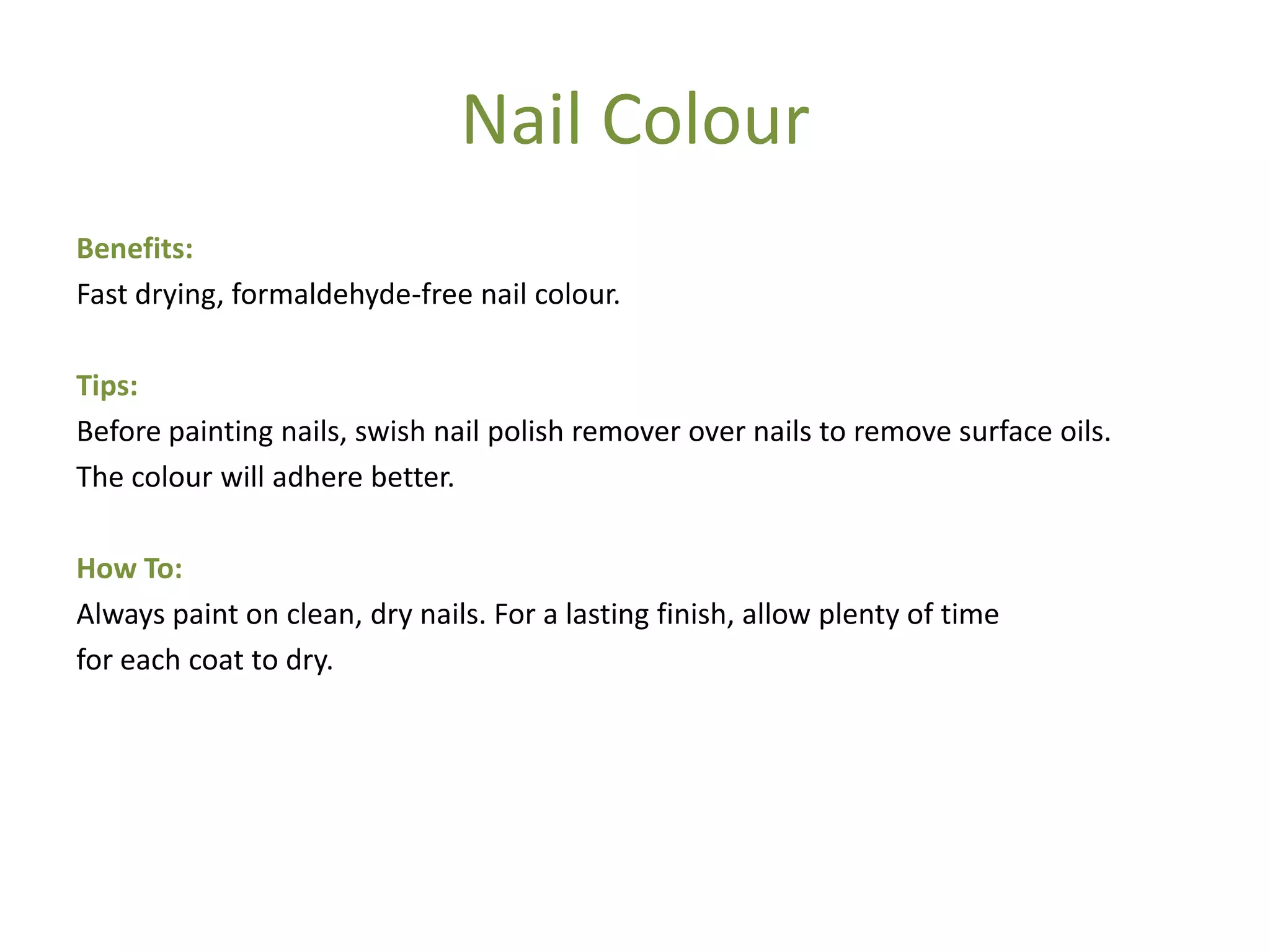 Nail Colour

Benefits:
Fast drying, formaldehyde-free nail colour.

Tips:
Before painting nails, swish nail polish remover over nails to remove surface oils. The colour will adhere better.

How To:
Always paint on clean, dry nails. For a lasting finish, allow plenty of time for each coat to dry.